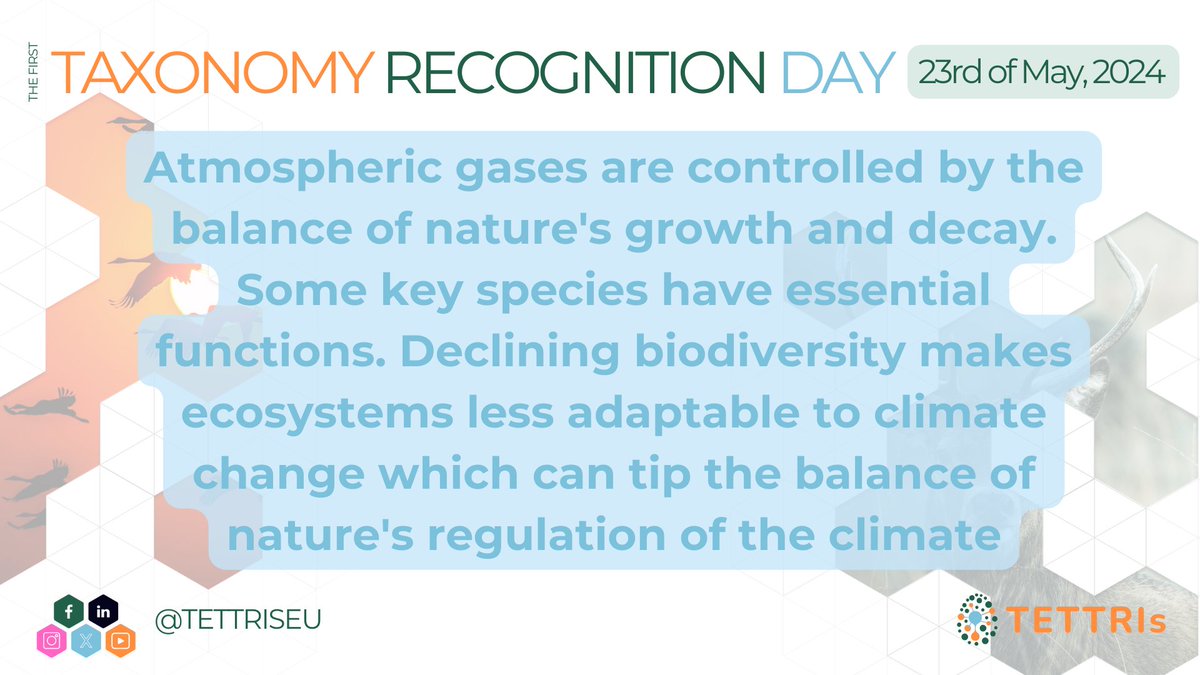 THE FIRST TAXONOMY RECOGNITION DAY 23rd of May, 2024

Atmospheric gases are controlled by the balance of nature's growth and decay. Some key species have essential functions. Declining biodiversity makes ecosystems less adaptable to climate change which can tip the balance of nature's regulation of the climate

@TETTRISEU

TETTRIs